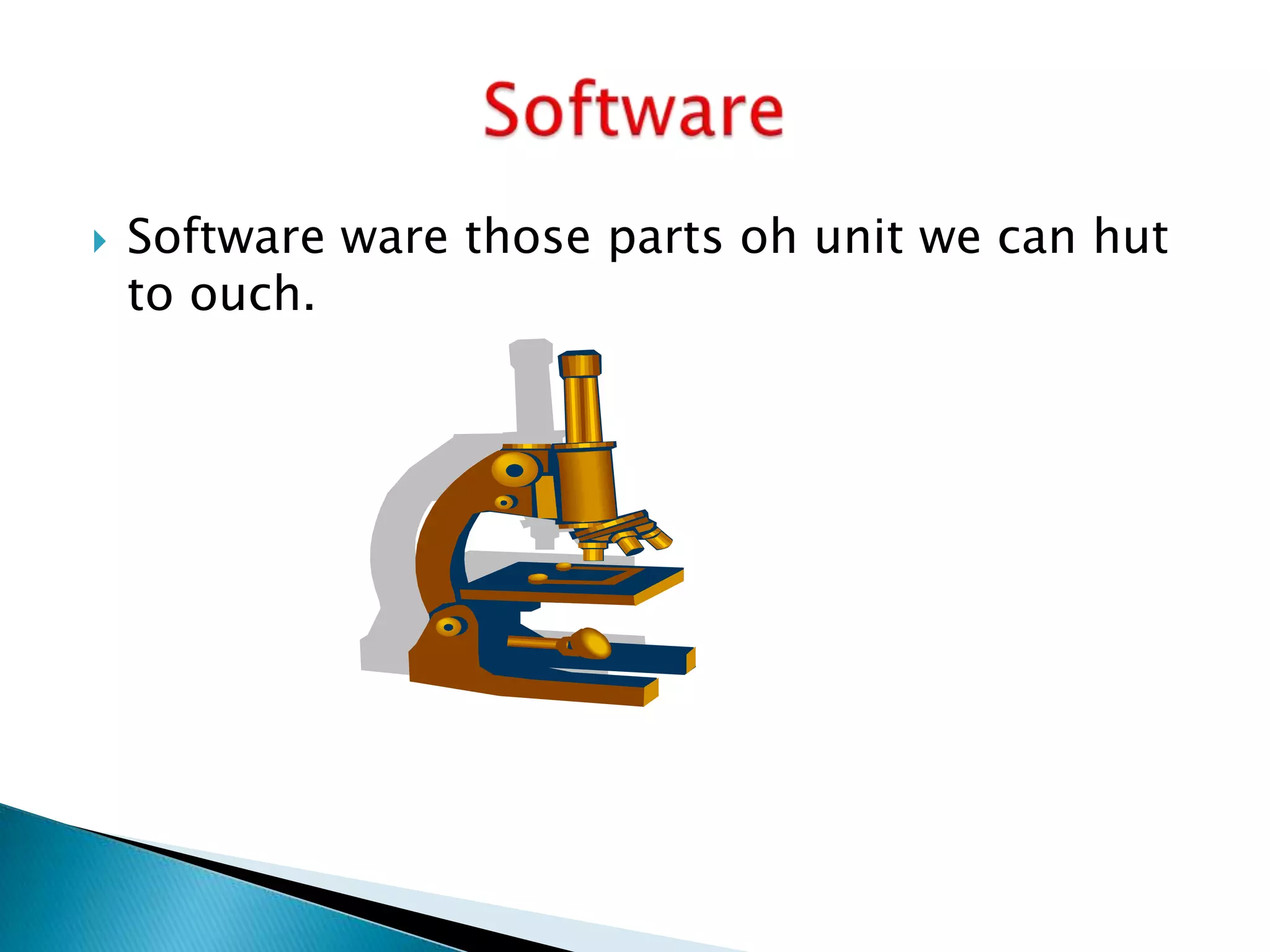 Software

Software ware those parts oh unit we can hut to ouch.